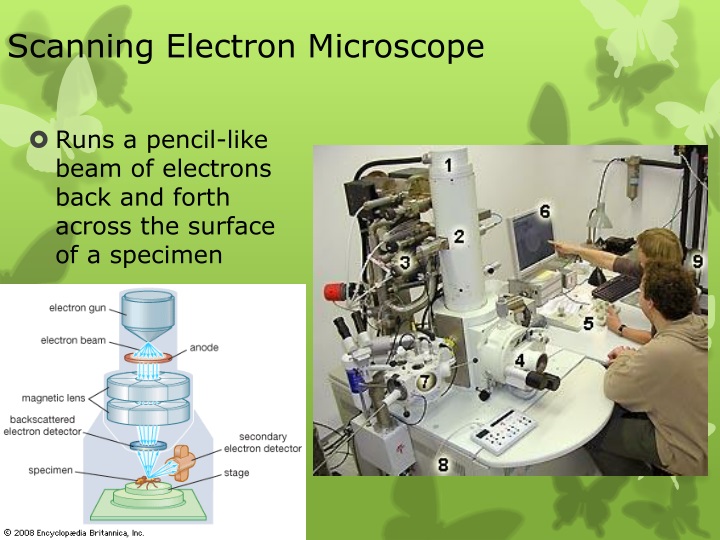 Scanning Electron Microscope

Runs a pencil-like beam of electrons back and forth across the surface of a specimen

electron gun
electron beam
anode
magnetic lens
backscattered electron detector
secondary electron detector
specimen
stage
© 2008 Encyclopædia Britannica, Inc.

1
2
3
4
5
6
7
8
9